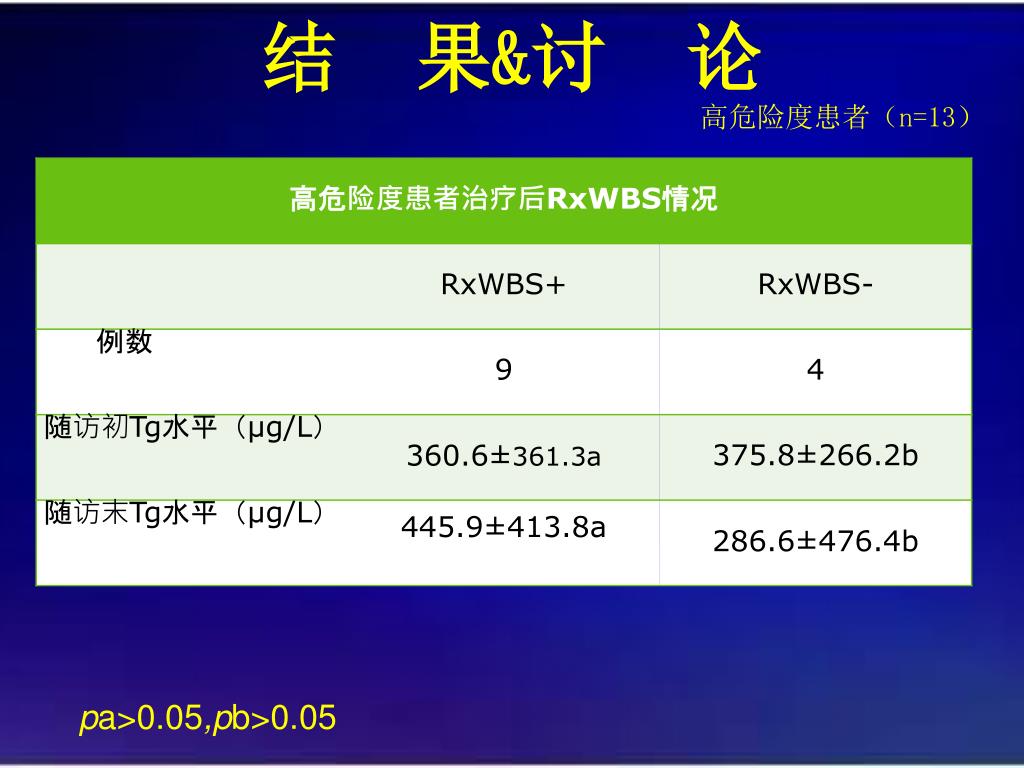 结 果&讨 论

高危险度患者（n=13）

| 高危险度患者治疗后RxWBS情况 | | |
|---|---|---|
| | RxWBS+ | RxWBS- |
| 例数 | 9 | 4 |
| 随访初Tg水平（μg/L） | 360.6±361.3a | 375.8±266.2b |
| 随访末Tg水平（μg/L） | 445.9±413.8a | 286.6±476.4b |

pa>0.05,pb>0.05